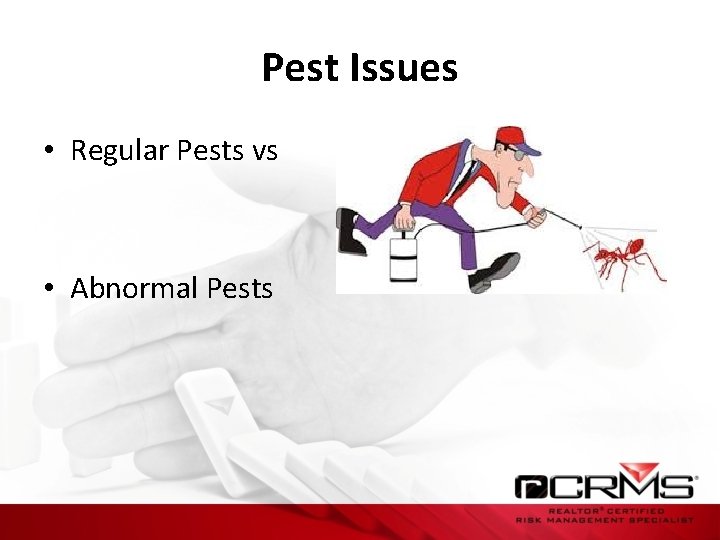 Pest Issues

• Regular Pests vs

• Abnormal Pests

rCRMS®
REALTOR® CERTIFIED
RISK MANAGEMENT SPECIALIST